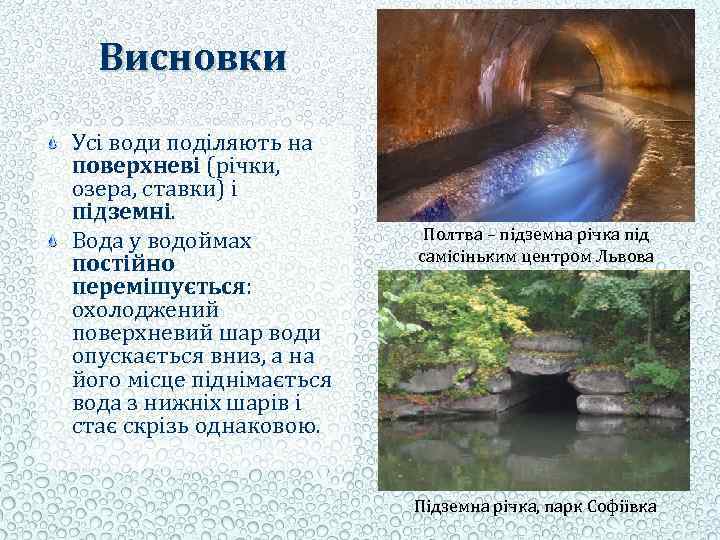 Висновки

Усі води поділяють на поверхневі (річки, озера, ставки) і підземні.

Вода у водоймах постійно перемішується: охолоджений поверхневий шар води опускається вниз, а на його місце піднімається вода з нижніх шарів і стає скрізь однаковою.

Полтва – підземна річка під самісіньким центром Львова

Підземна річка, парк Софіївка